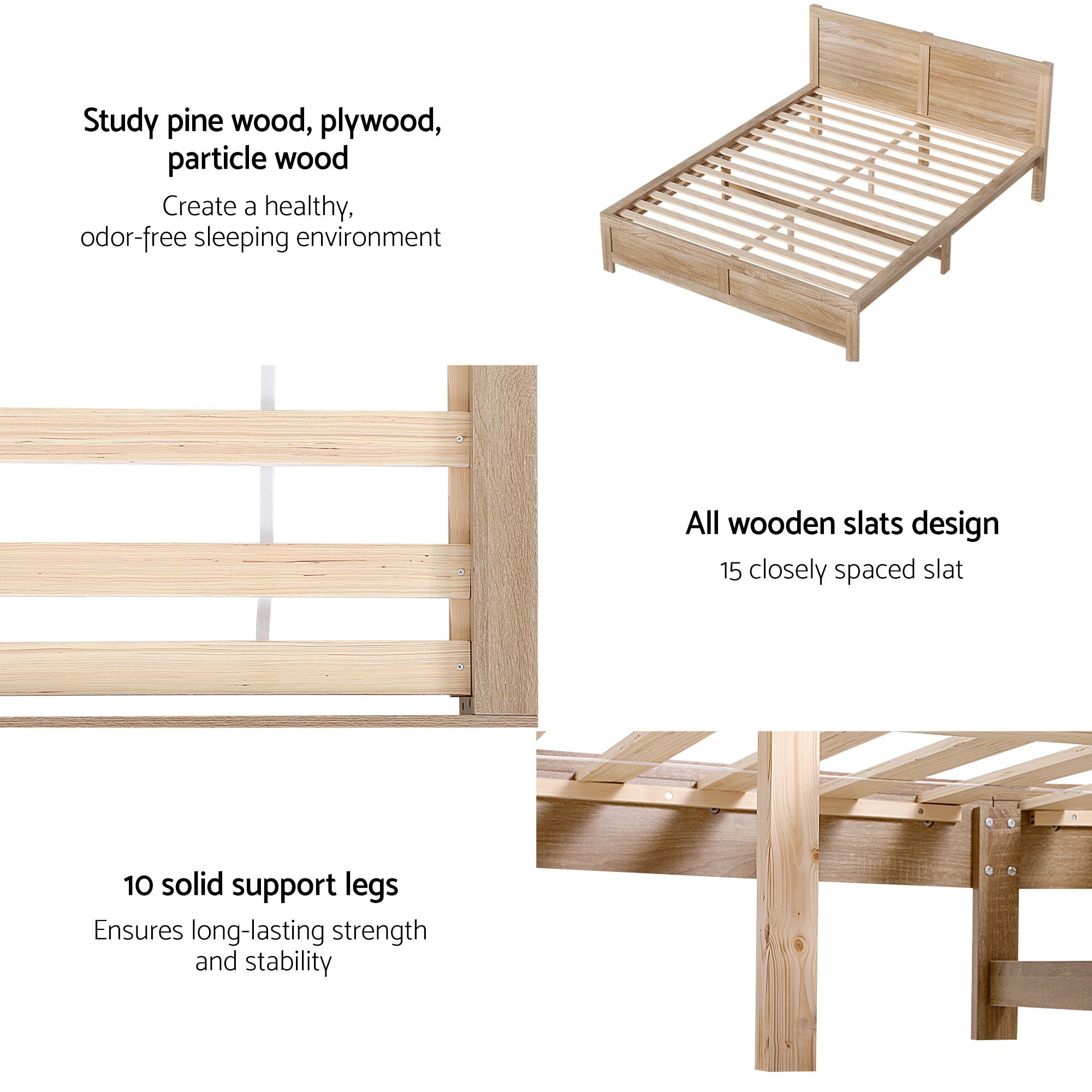 Study pine wood, plywood, particle wood

Create a healthy, odor-free sleeping environment

All wooden slats design

15 closely spaced slat

10 solid support legs

Ensures long-lasting strength and stability